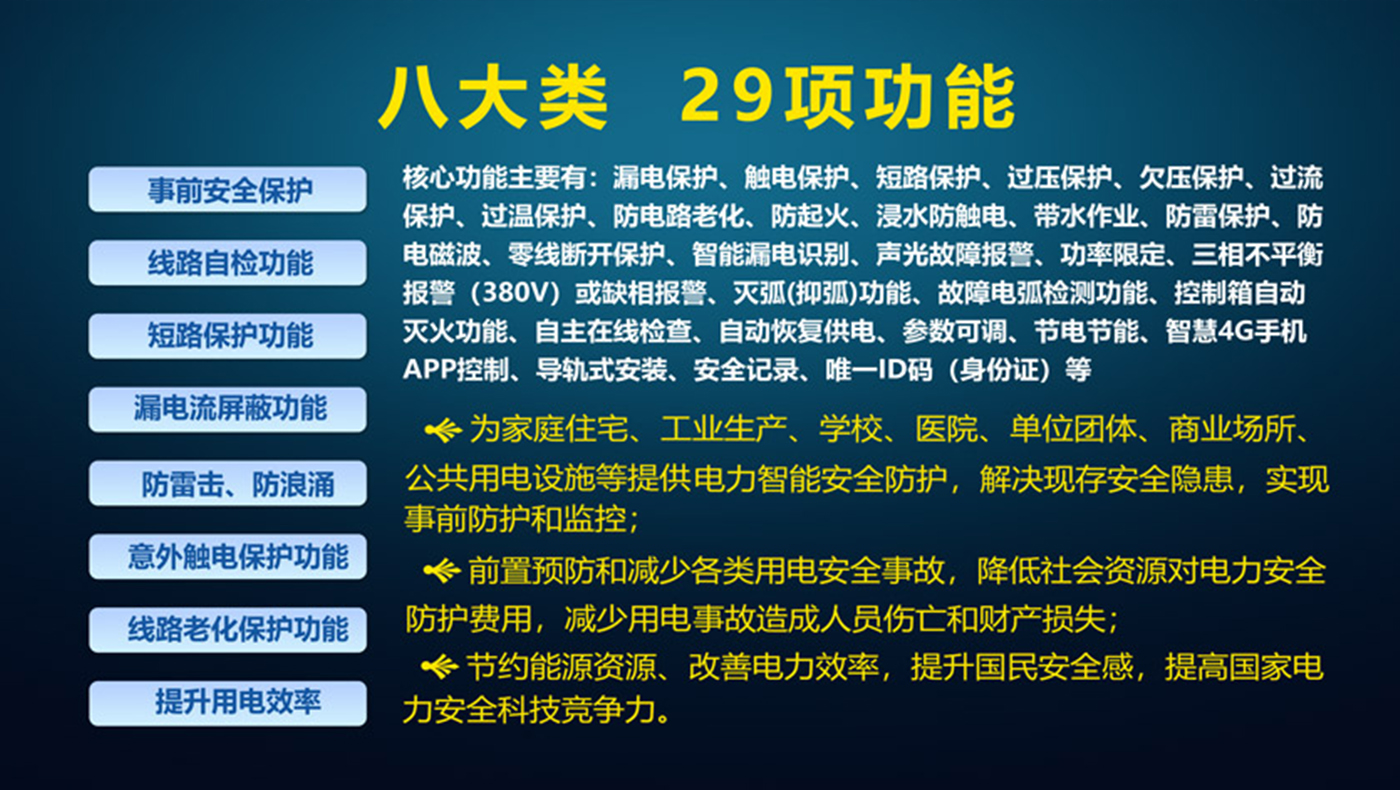 八大类 29项功能

事前安全保护

线路自检功能

短路保护功能

漏电流屏蔽功能

防雷击、防浪涌

意外触电保护功能

线路老化保护功能

提升用电效率

核心功能主要有：漏电保护、触电保护、短路保护、过压保护、欠压保护、过流保护、过温保护、防电路老化、防起火、浸水防触电、带水作业、防雷保护、防电磁波、零线断开保护、智能漏电识别、声光故障报警、功率限定、三相不平衡报警（380V）或缺相报警、灭弧(抑弧)功能、故障电弧检测功能、控制箱自动灭火功能、自主在线检查、自动恢复供电、参数可调、节电节能、智慧4G手机APP控制、导轨式安装、安全记录、唯一ID码（身份证）等

为家庭住宅、工业生产、学校、医院、单位团体、商业场所、公共用电设施等提供电力智能安全防护，解决现存安全隐患，实现事前防护和监控；

前置预防和减少各类用电安全事故，降低社会资源对电力安全防护费用，减少用电事故造成人员伤亡和财产损失；

节约能源资源、改善电力效率，提升国民安全感，提高国家电力安全科技竞争力。